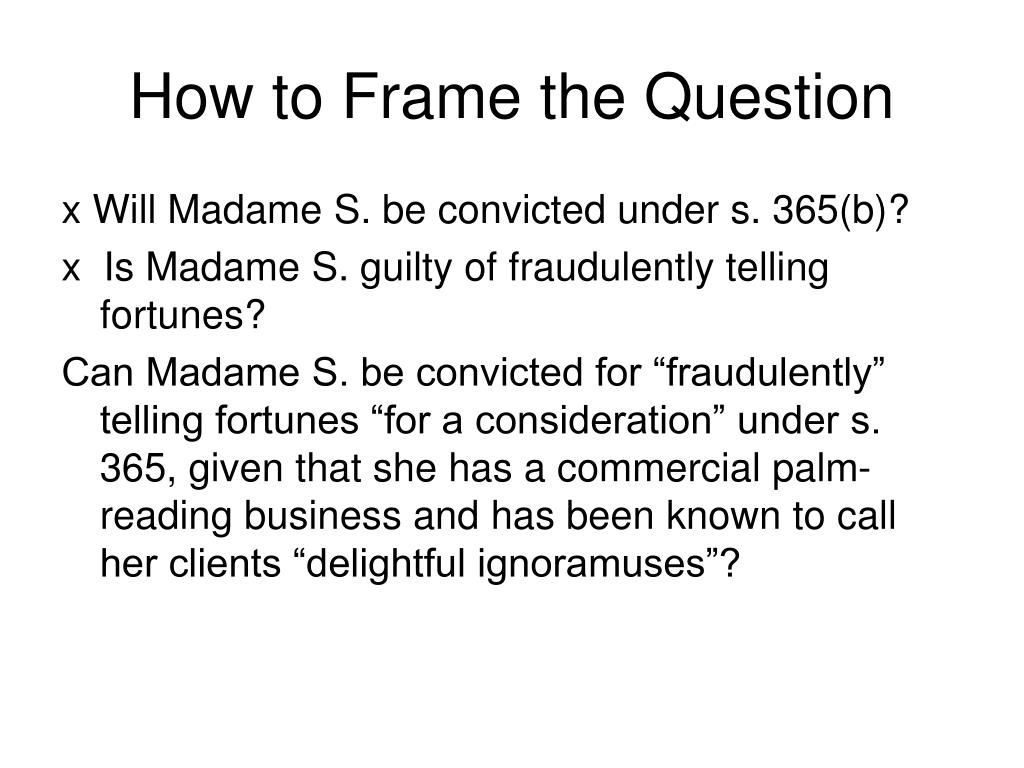 How to Frame the Question

x Will Madame S. be convicted under s. 365(b)?

x Is Madame S. guilty of fraudulently telling fortunes?

Can Madame S. be convicted for “fraudulently” telling fortunes “for a consideration” under s. 365, given that she has a commercial palm-reading business and has been known to call her clients “delightful ignoramuses”?